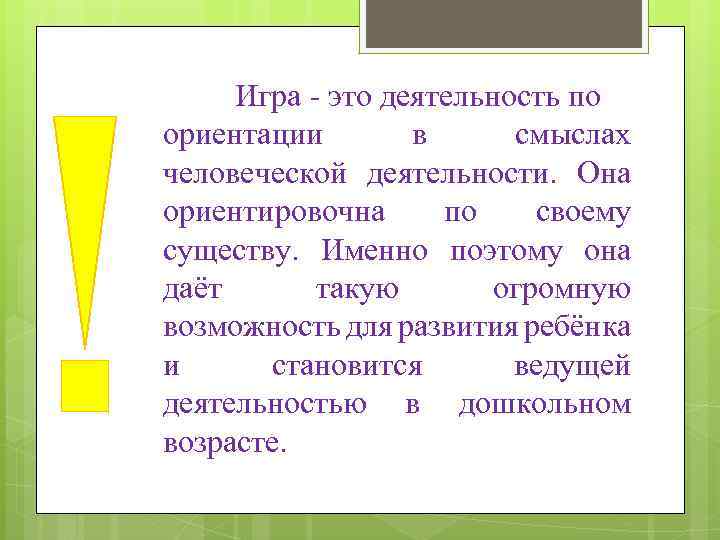 Игра - это деятельность по ориентации в смыслах человеческой деятельности. Она ориентировочна по своему существу. Именно поэтому она даёт такую огромную возможность для развития ребёнка и становится ведущей деятельностью в дошкольном возрасте.